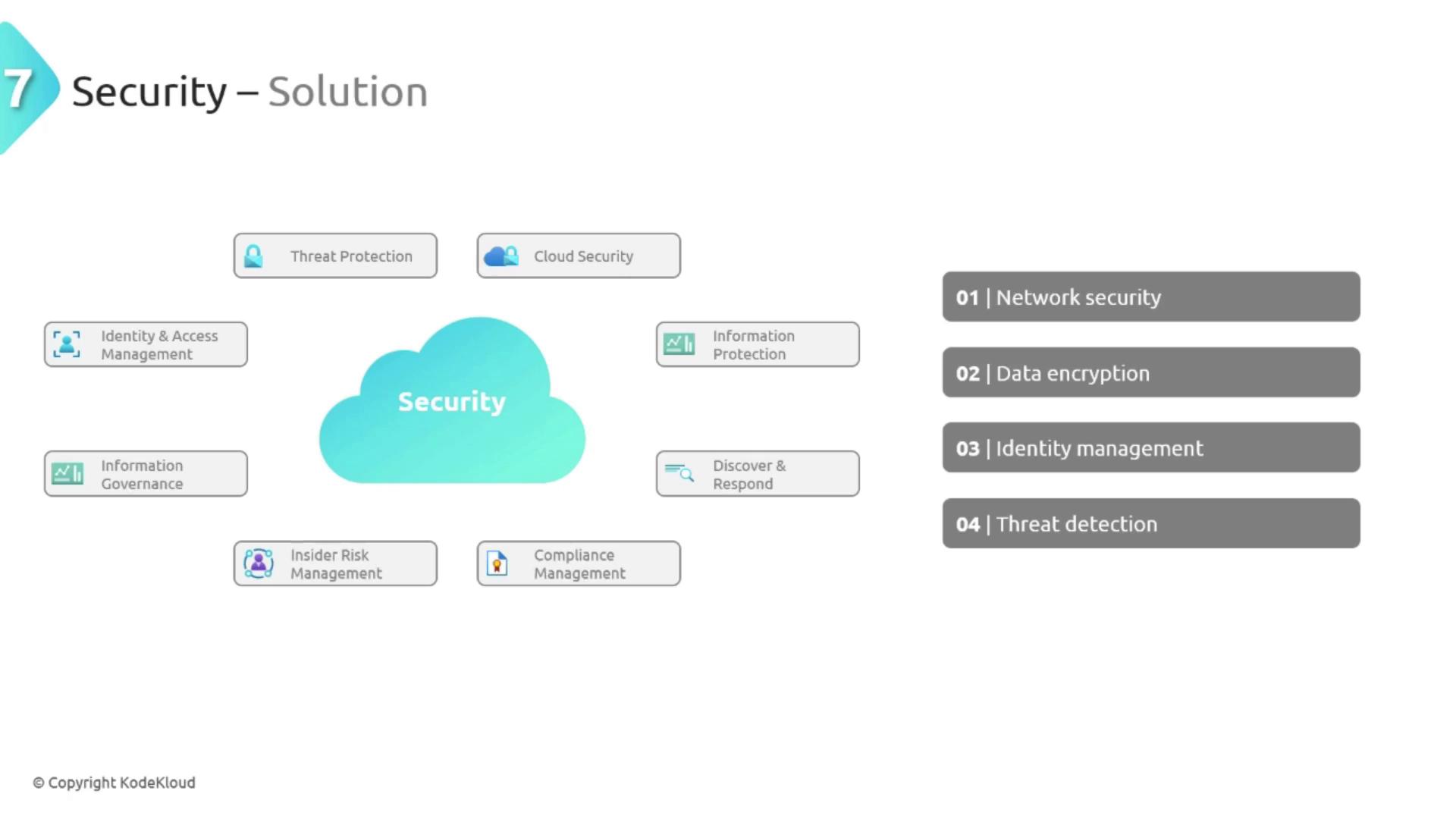 7

Security – Solution

Threat Protection

Cloud Security

Identity & Access Management

Information Protection

Security

Information Governance

Discover & Respond

Insider Risk Management

Compliance Management

01 | Network security

02 | Data encryption

03 | Identity management

04 | Threat detection

© Copyright KodeKloud